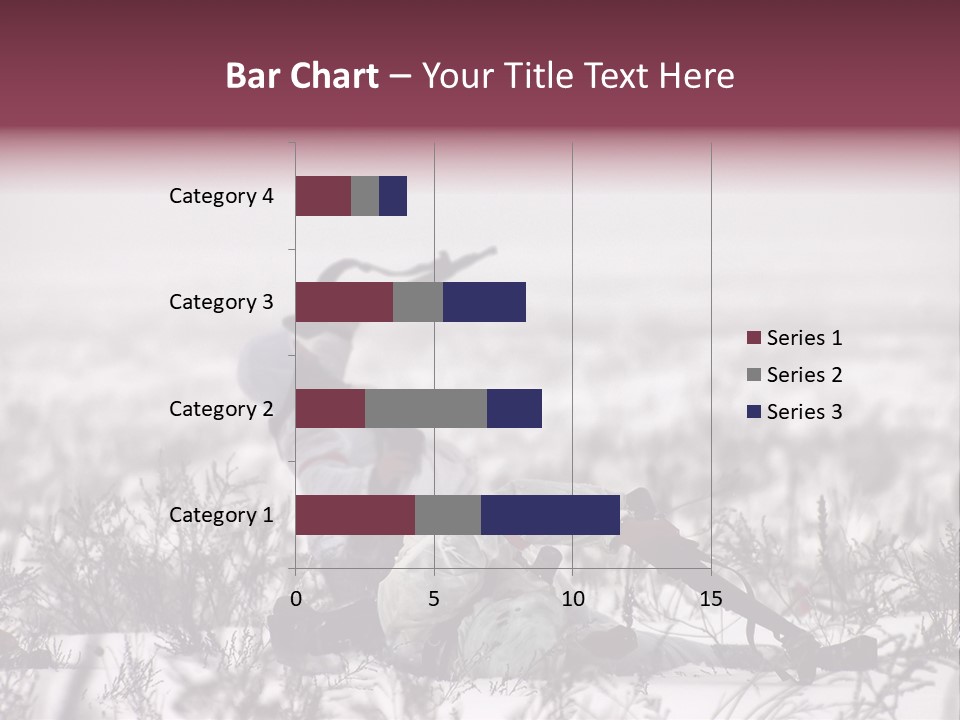 Bar Chart – Your Title Text Here

Category 4
Category 3
Category 2
Category 1

0
5
10
15

Series 1
Series 2
Series 3